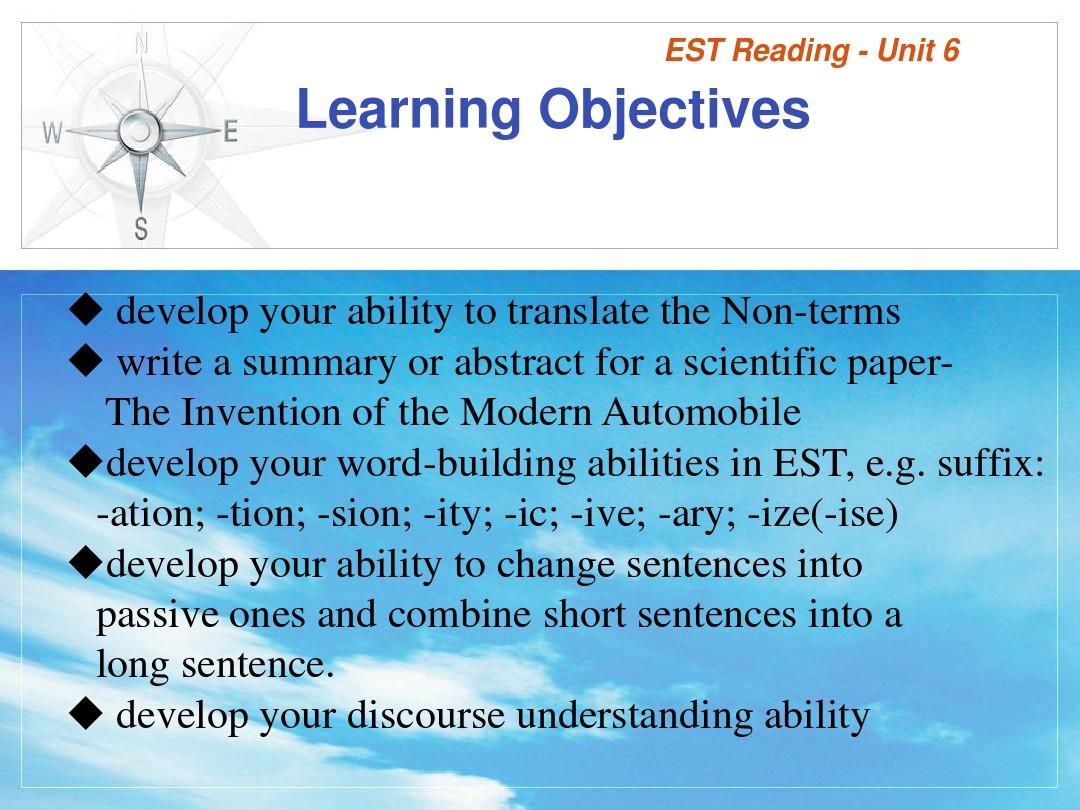 N
W
E
S

EST Reading - Unit 6

Learning Objectives

◆ develop your ability to translate the Non-terms
◆ write a summary or abstract for a scientific paper- The Invention of the Modern Automobile
◆develop your word-building abilities in EST, e.g. suffix: -ation; -tion; -sion; -ity; -ic; -ive; -ary; -ize(-ise)
◆develop your ability to change sentences into passive ones and combine short sentences into a long sentence.
◆ develop your discourse understanding ability